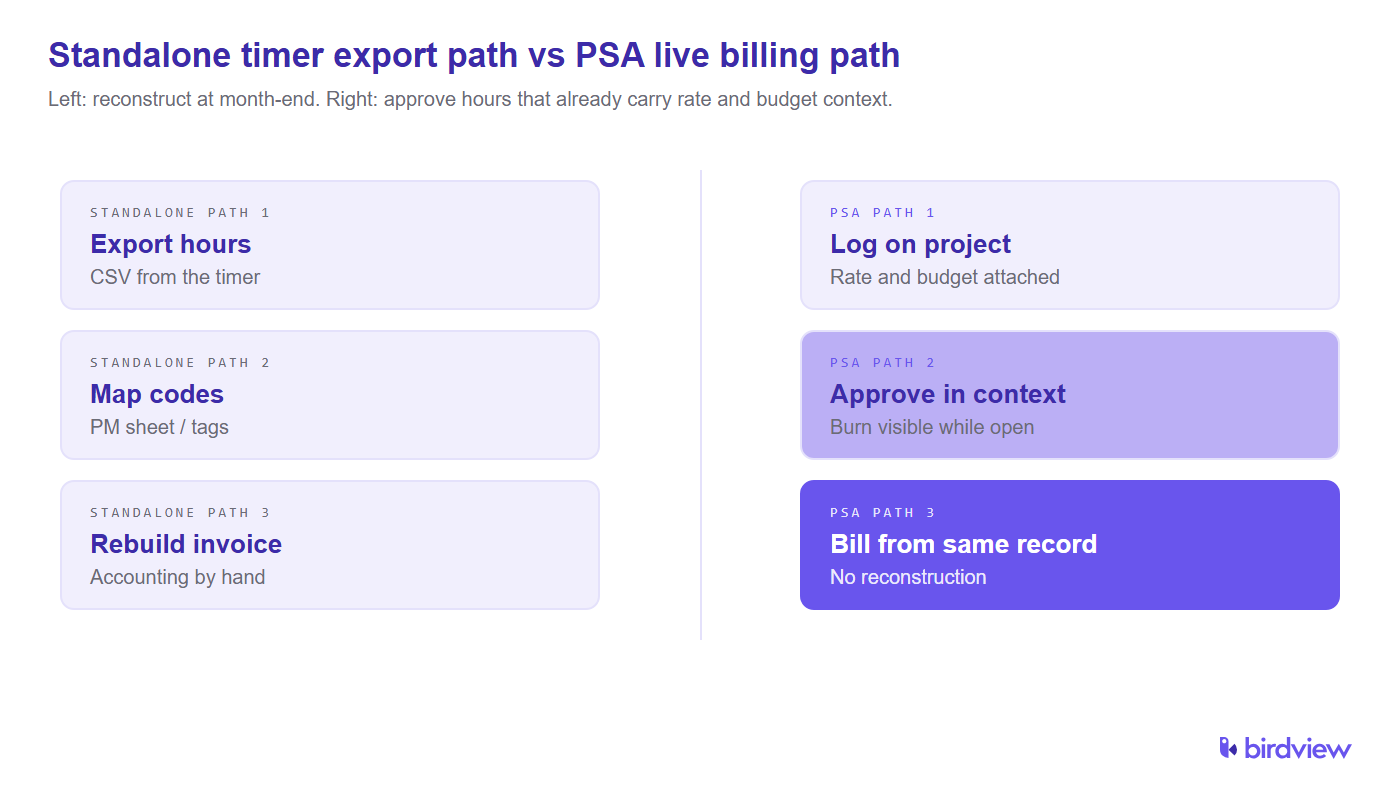 Standalone timer export path vs PSA live billing path

Left: reconstruct at month-end. Right: approve hours that already carry rate and budget context.

STANDALONE PATH 1
Export hours
CSV from the timer

STANDALONE PATH 2
Map codes
PM sheet / tags

STANDALONE PATH 3
Rebuild invoice
Accounting by hand

PSA PATH 1
Log on project
Rate and budget attached

PSA PATH 2
Approve in context
Burn visible while open

PSA PATH 3
Bill from same record
No reconstruction

birdview